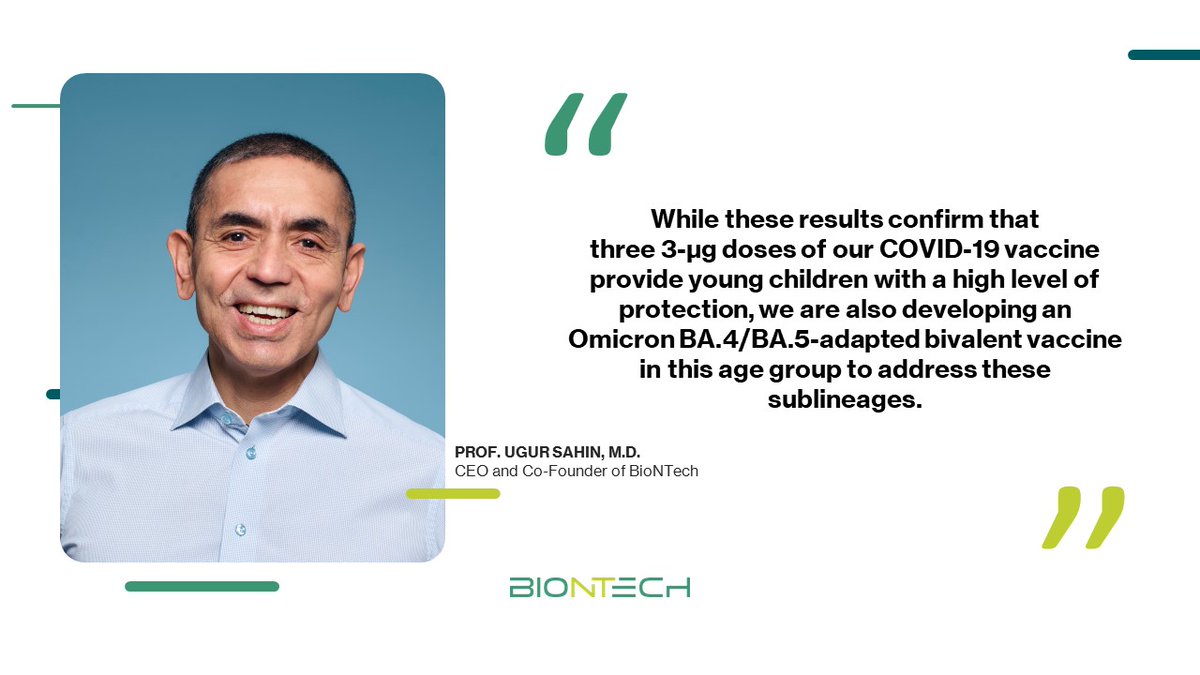 “

While these results confirm that three 3-µg doses of our COVID-19 vaccine provide young children with a high level of protection, we are also developing an Omicron BA.4/BA.5-adapted bivalent vaccine in this age group to address these sublineages.

PROF. UGUR SAHIN, M.D.
CEO and Co-Founder of BioNTech

”

BIONTECH